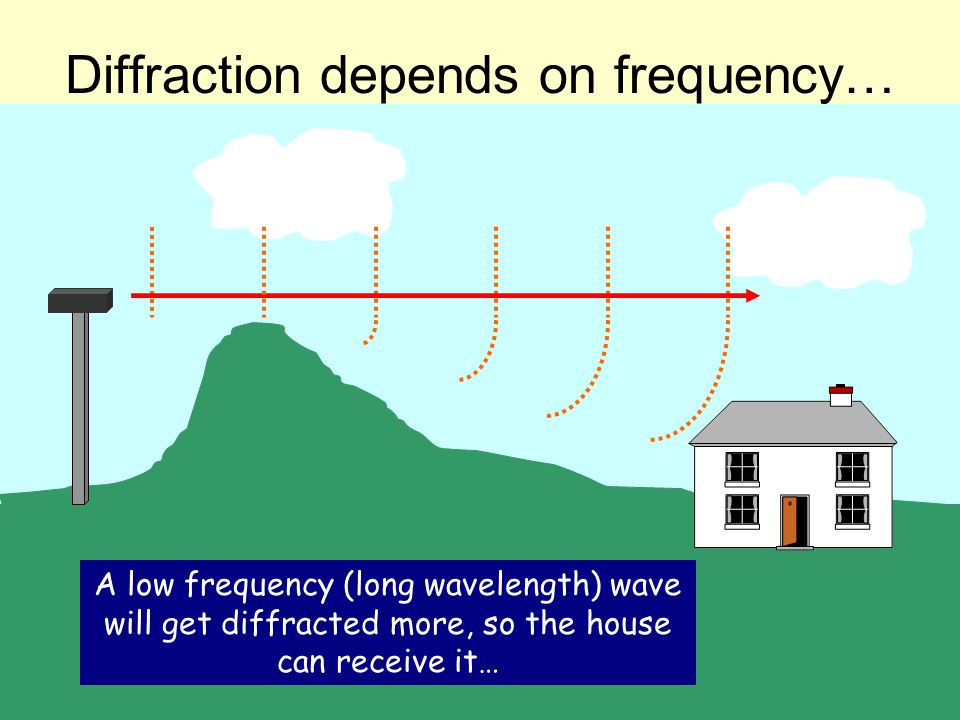 Diffraction depends on frequency…

A low frequency (long wavelength) wave will get diffracted more, so the house can receive it…